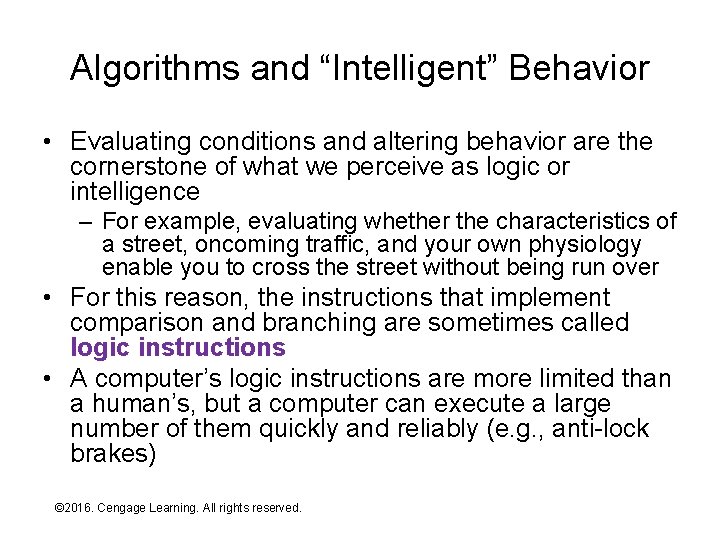 Algorithms and “Intelligent” Behavior

• Evaluating conditions and altering behavior are the cornerstone of what we perceive as logic or intelligence
– For example, evaluating whether the characteristics of a street, oncoming traffic, and your own physiology enable you to cross the street without being run over
• For this reason, the instructions that implement comparison and branching are sometimes called logic instructions
• A computer’s logic instructions are more limited than a human’s, but a computer can execute a large number of them quickly and reliably (e.g., anti-lock brakes)

©2016. Cengage Learning. All rights reserved.